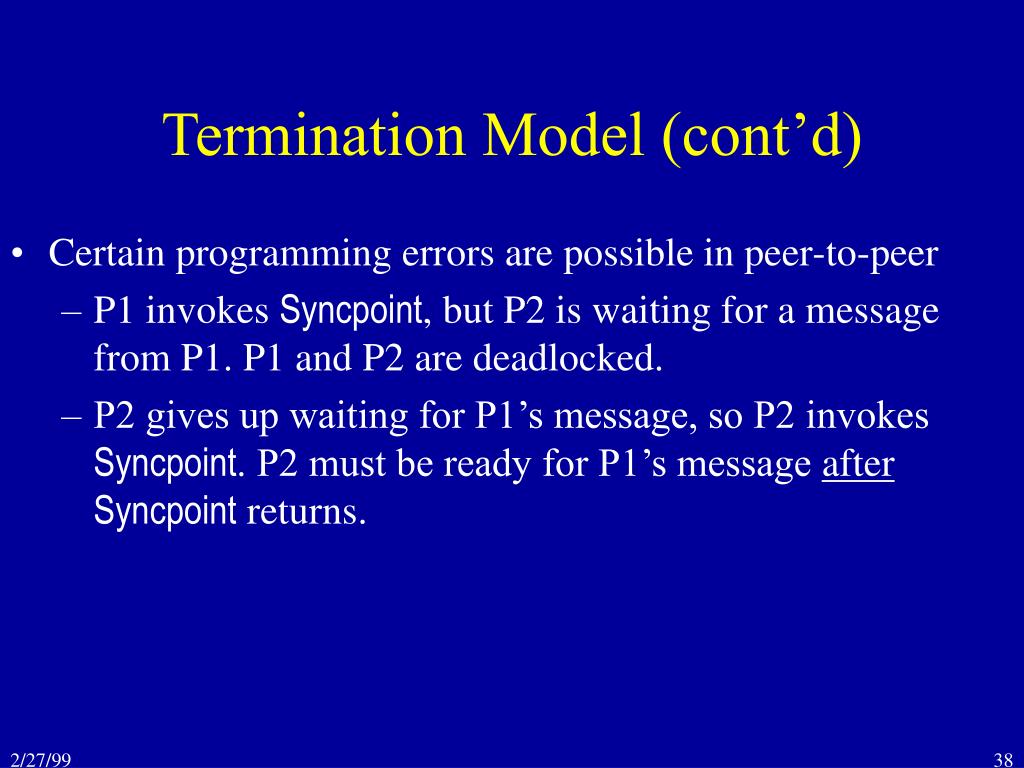 Termination Model (cont’d)

• Certain programming errors are possible in peer-to-peer
– P1 invokes Syncpoint, but P2 is waiting for a message from P1. P1 and P2 are deadlocked.
– P2 gives up waiting for P1’s message, so P2 invokes Syncpoint. P2 must be ready for P1’s message after Syncpoint returns.

2/27/99

38